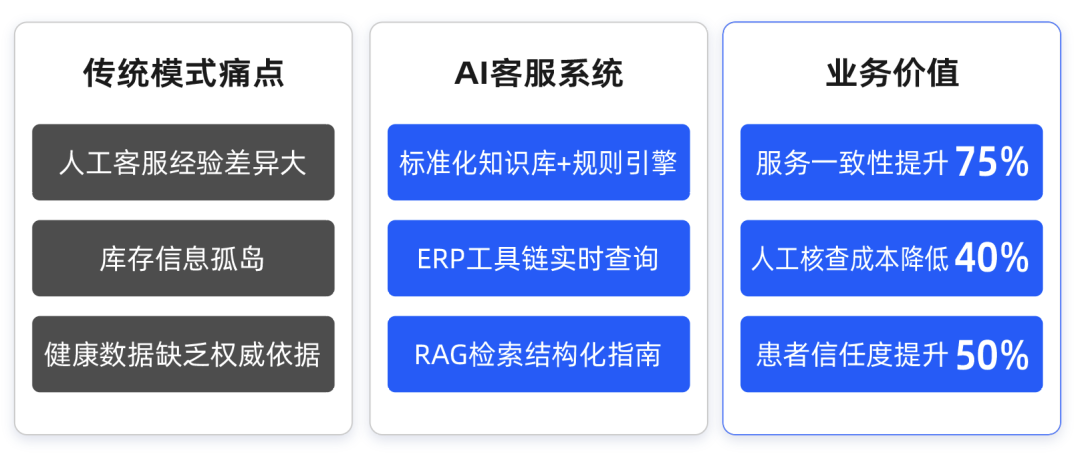 传统模式痛点

人工客服经验差异大

库存信息孤岛

健康数据缺乏权威依据

AI客服系统

标准化知识库+规则引擎

ERP工具链实时查询

RAG检索结构化指南

业务价值

服务一致性提升 75%

人工核查成本降低 40%

患者信任度提升 50%